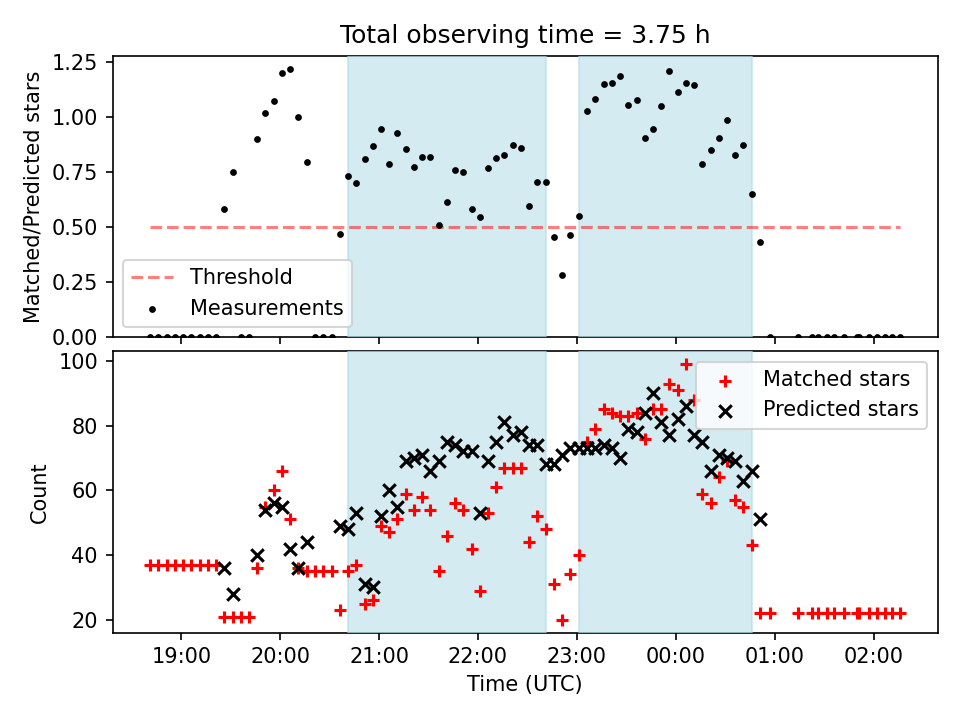 Total observing time = 3.75 h

Matched/Predicted stars

1.25
1.00
0.75
0.50
0.25
0.00

Threshold
Measurements

Count

100
80
60
40
20

Matched stars
Predicted stars

19:00 20:00 21:00 22:00 23:00 00:00 01:00 02:00

Time (UTC)